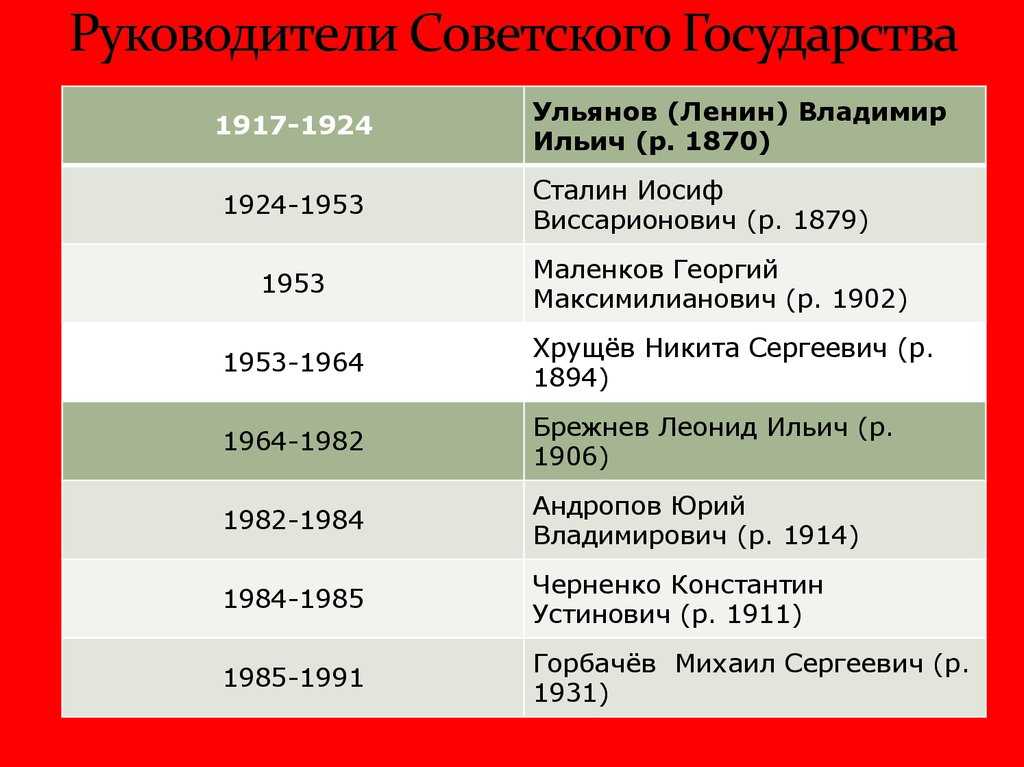 Руководители Советского Государства

| 1917-1924 | Ульянов (Ленин) Владимир Ильич (р. 1870) |
|---|---|
| 1924-1953 | Сталин Иосиф Виссарионович (р. 1879) |
| 1953 | Маленков Георгий Максимилианович (р. 1902) |
| 1953-1964 | Хрущёв Никита Сергеевич (р. 1894) |
| 1964-1982 | Брежнев Леонид Ильич (р. 1906) |
| 1982-1984 | Андропов Юрий Владимирович (р. 1914) |
| 1984-1985 | Черненко Константин Устинович (р. 1911) |
| 1985-1991 | Горбачёв  Михаил Сергеевич (р. 1931) |